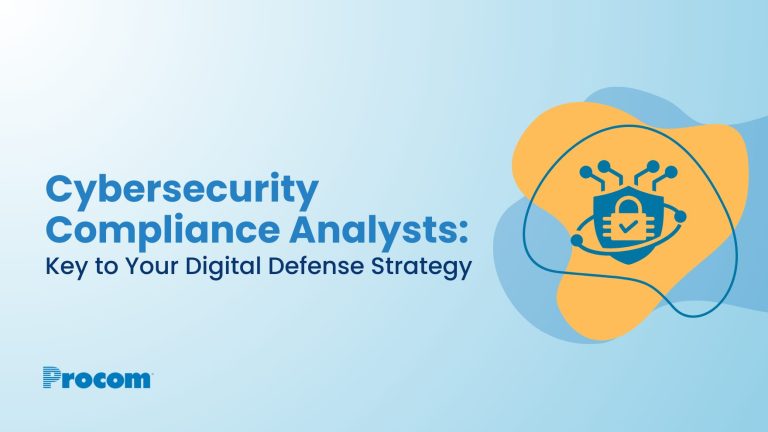 Cybersecurity Compliance Analysts:
Key to Your Digital Defense Strategy

Procom